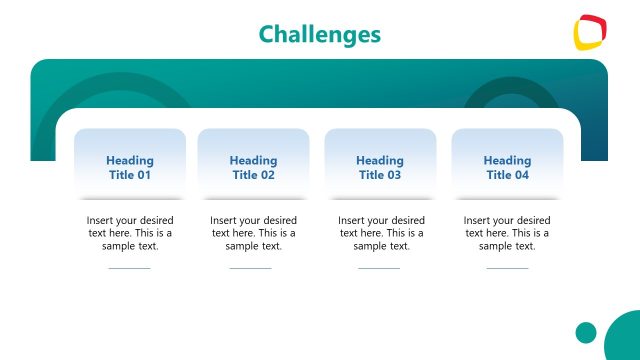 Challenges

Heading Title 01

Insert your desired text here. This is a sample text.

Heading Title 02

Insert your desired text here. This is a sample text.

Heading Title 03

Insert your desired text here. This is a sample text.

Heading Title 04

Insert your desired text here. This is a sample text.